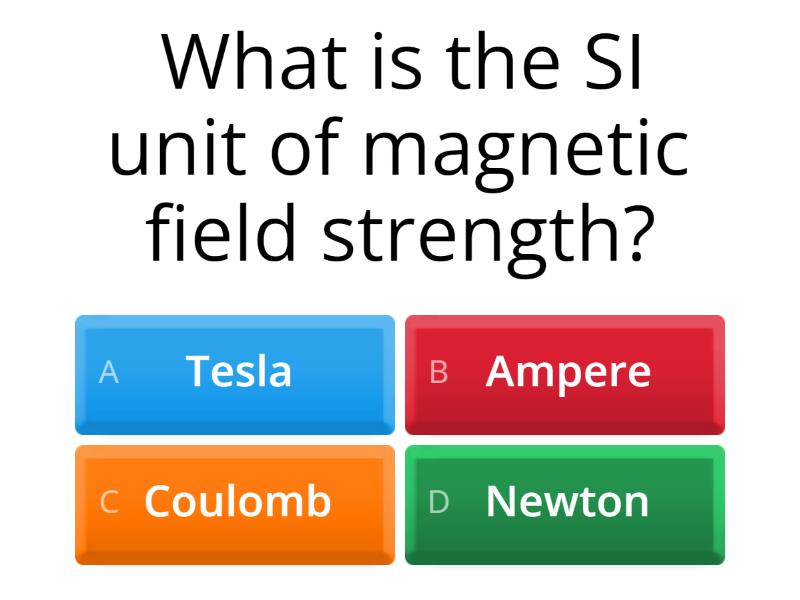 What is the SI unit of magnetic field strength?

A Tesla

B Ampere

C Coulomb

D Newton